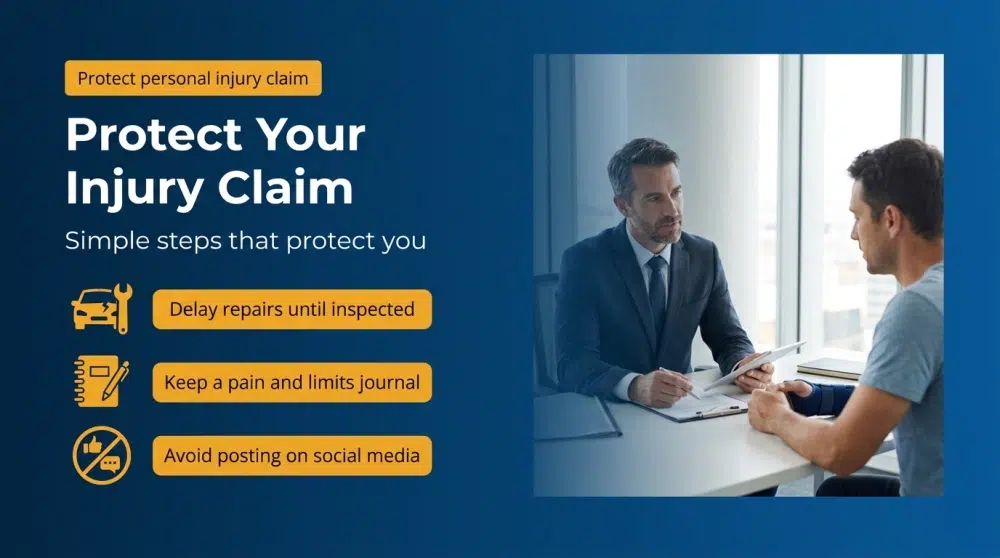 Protect personal injury claim

Protect Your Injury Claim

Simple steps that protect you

Delay repairs until inspected

Keep a pain and limits journal

Avoid posting on social media